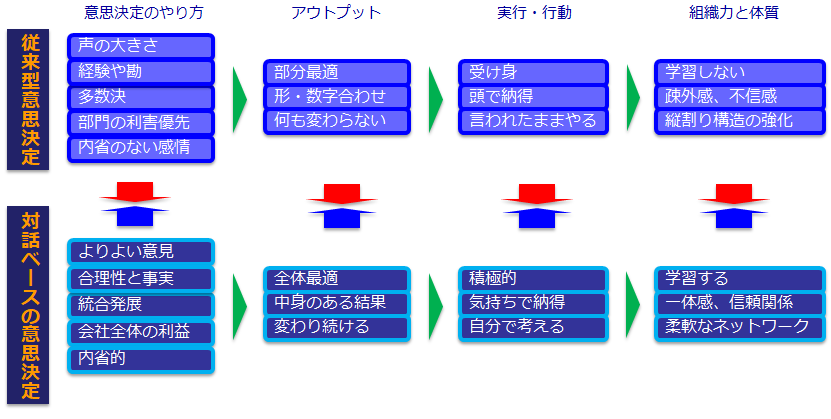 意思決定のやり方

アウトプット

実行・行動

組織力と体質

従来型意思決定

声の大きさ
経験や勘
多数決
部門の利害優先
内省のない感情

部分最適
形・数字合わせ
何も変わらない

受け身
頭で納得
言われたままやる

学習しない
疎外感、不信感
縦割り構造の強化

対話ベースの意思決定

よりよい意見
合理性と事実
統合発展
会社全体の利益
内省的

全体最適
中身のある結果
変わり続ける

積極的
気持ちで納得
自分で考える

学習する
一体感、信頼関係
柔軟なネットワーク